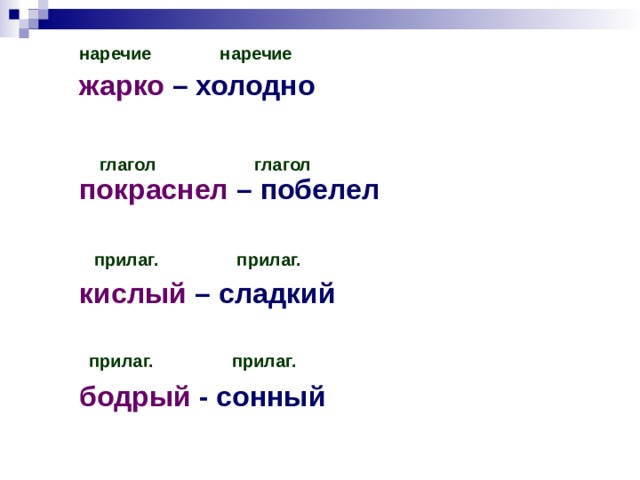 наречие наречие

жарко – холодно

глагол глагол

покраснел – побелел

прилаг. прилаг.

кислый – сладкий

прилаг. прилаг.

бодрый - сонный